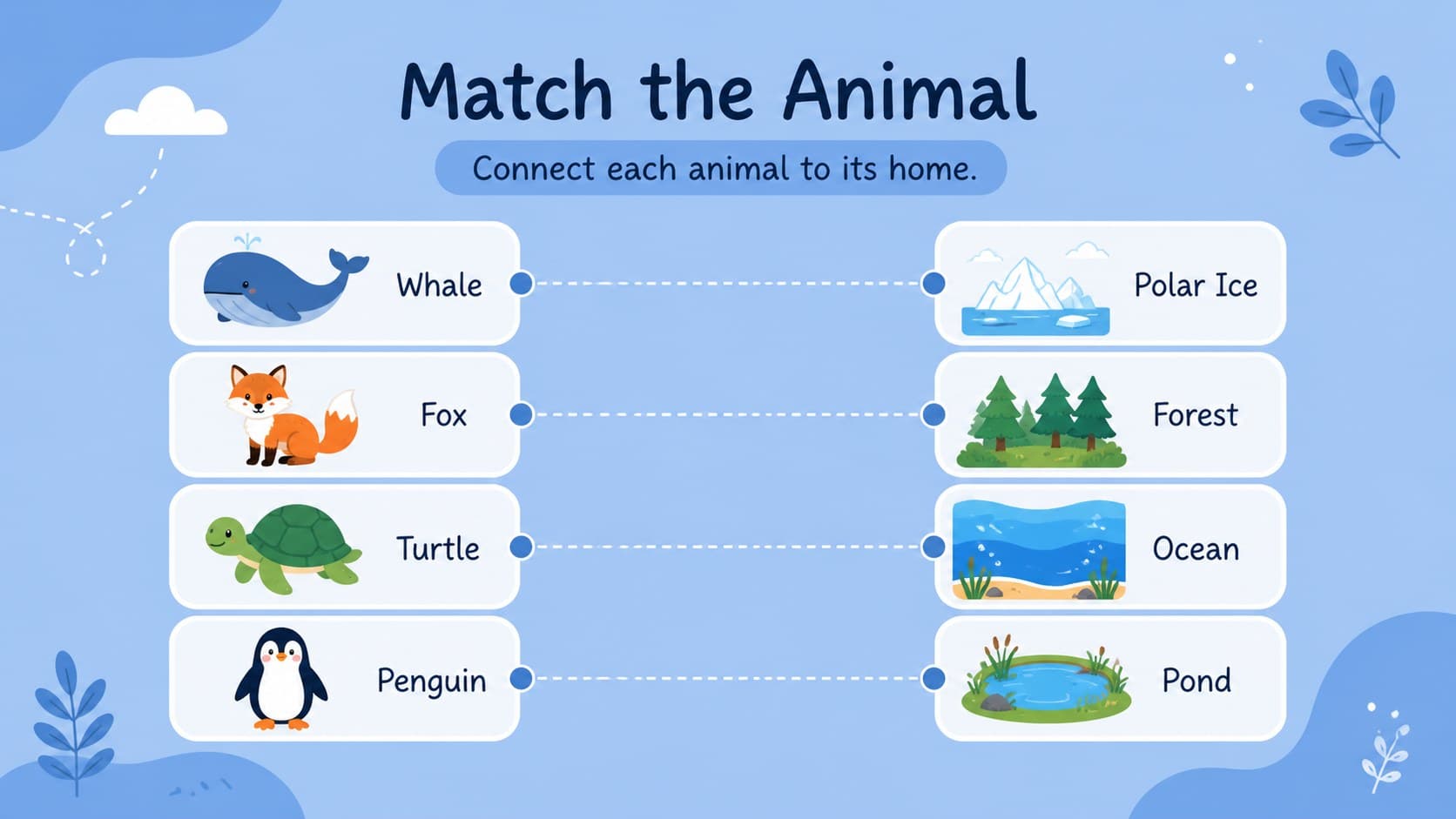 Match the Animal

Connect each animal to its home.

Whale

Fox

Turtle

Penguin

Polar Ice

Forest

Ocean

Pond